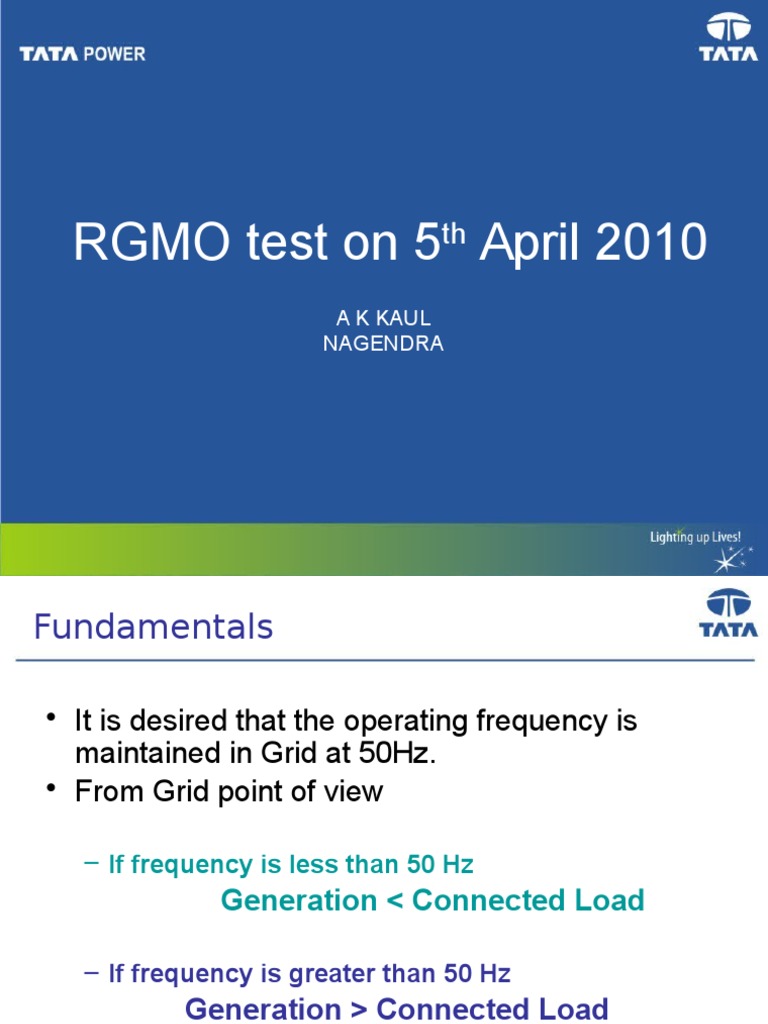 TATA POWER

TATA

RGMO test on 5$^{th}$ April 2010

A K KAUL
NAGENDRA

Lighting up Lives!

Fundamentals

TATA

• It is desired that the operating frequency is maintained in Grid at 50Hz.
• From Grid point of view

– If frequency is less than 50 Hz
Generation < Connected Load

– If frequency is greater than 50 Hz
Generation > Connected Load